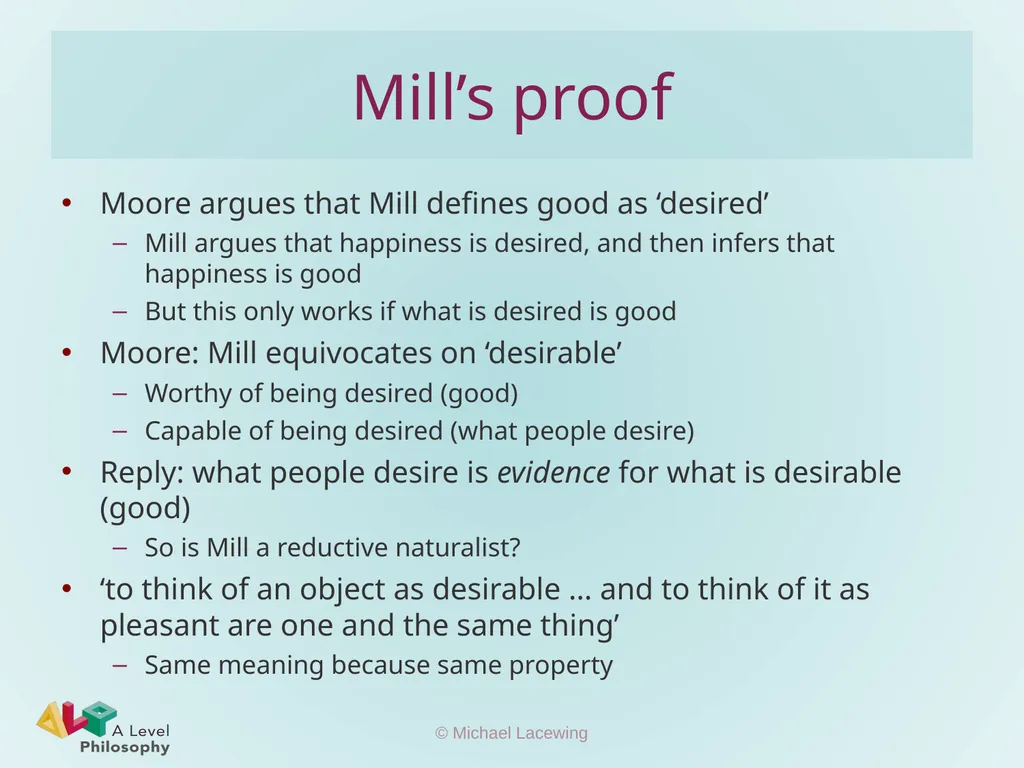 Mill's proof

• Moore argues that Mill defines good as 'desired'
- Mill argues that happiness is desired, and then infers that happiness is good
- But this only works if what is desired is good

• Moore: Mill equivocates on 'desirable'
- Worthy of being desired (good)
- Capable of being desired (what people desire)

• Reply: what people desire is evidence for what is desirable (good)
- So is Mill a reductive naturalist?

• 'to think of an object as desirable … and to think of it as pleasant are one and the same thing'
- Same meaning because same property

A Level
Philosophy

© Michael Lacewing